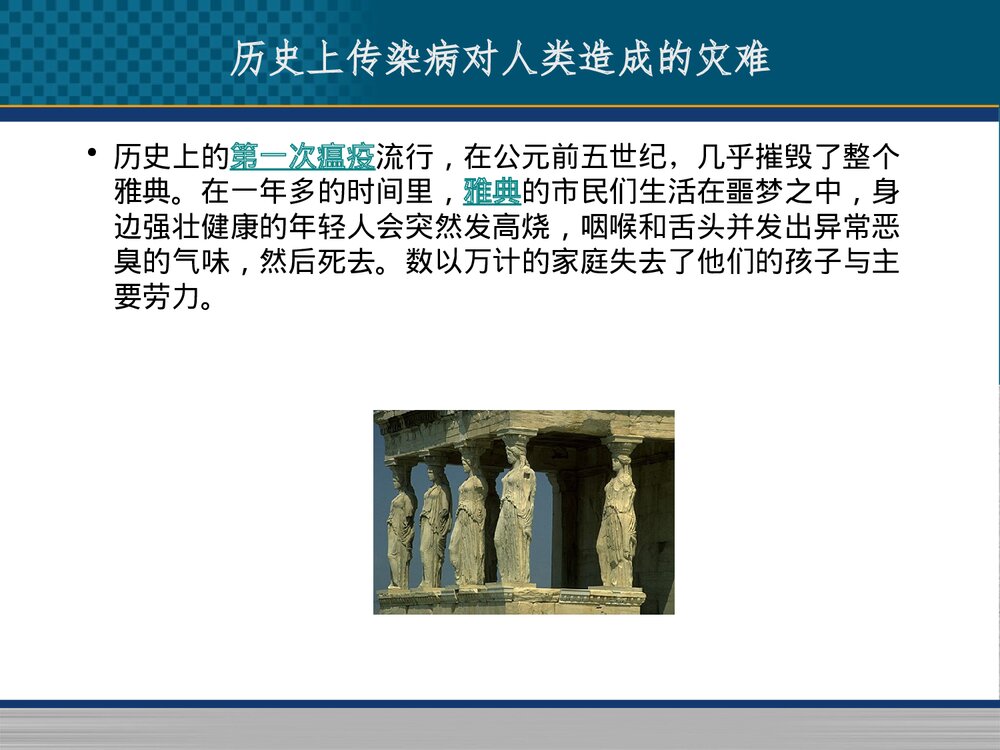 历史上传染病对人类造成的灾难

• 历史上的第一次瘟疫流行，在公元前五世纪，几乎摧毁了整个雅典。在一年多的时间里，雅典的市民们生活在噩梦之中，身边强壮健康的年轻人会突然发高烧，咽喉和舌头并发出异常恶臭的气味，然后死去。数以万计的家庭失去了他们的孩子与主要劳力。